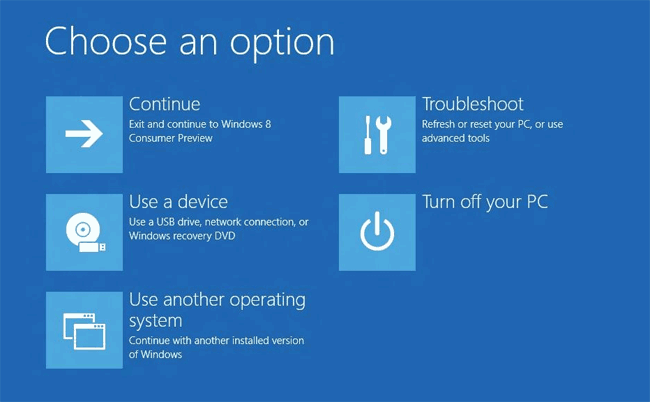 Choose an option

Continue
Exit and continue to Windows 8 Consumer Preview

Use a device
Use a USB drive, network connection, or Windows recovery DVD

Use another operating system
Continue with another installed version of Windows

Troubleshoot
Refresh or reset your PC, or use advanced tools

Turn off your PC